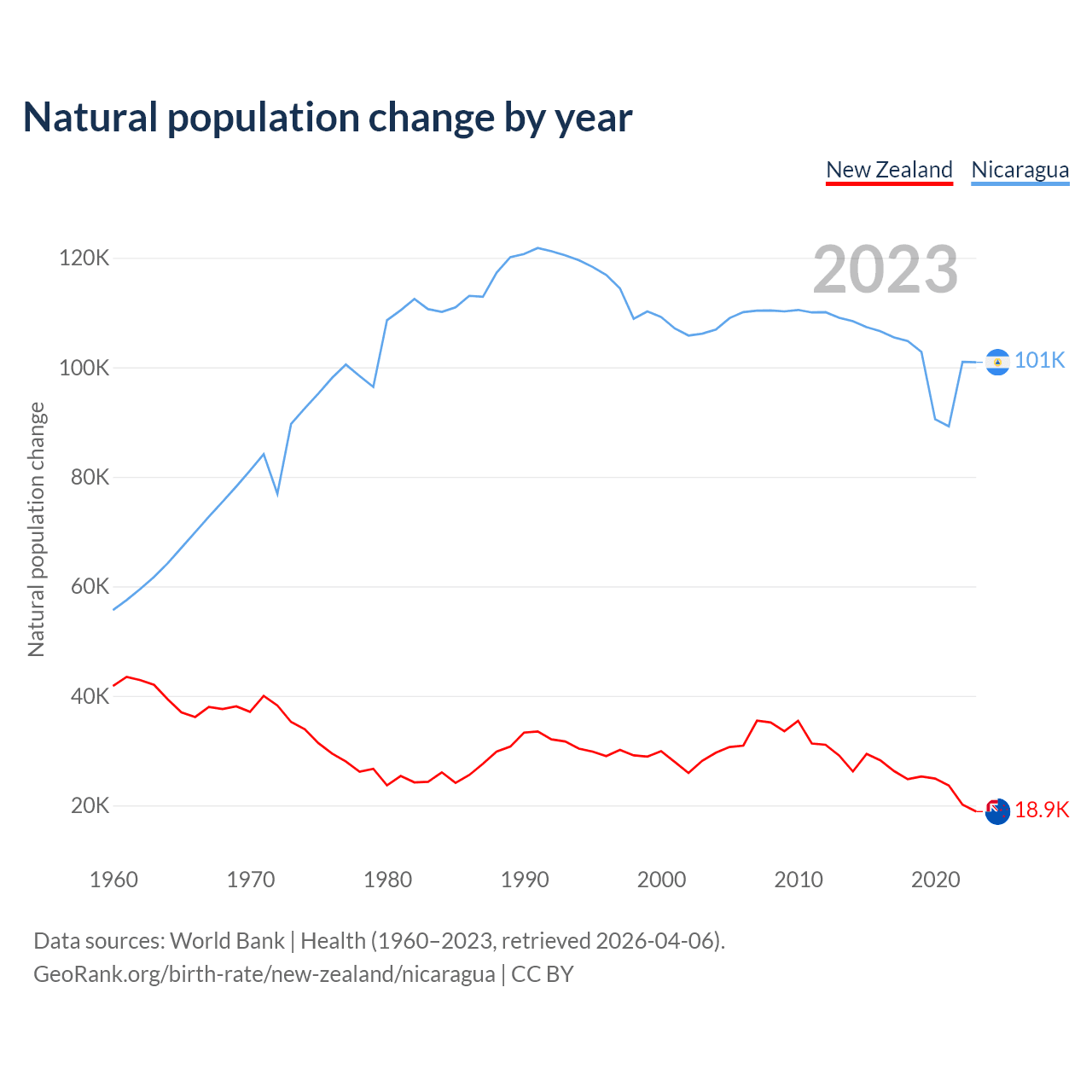 Natural population change by year

New Zealand Nicaragua

2023

Natural population change

120K
100K
80K
60K
40K
20K

101K
18.9K

1960 1970 1980 1990 2000 2010 2020

Data sources: World Bank | Health (1960–2023, retrieved 2026-04-06).
GeoRank.org/birth-rate/new-zealand/nicaragua | CC BY